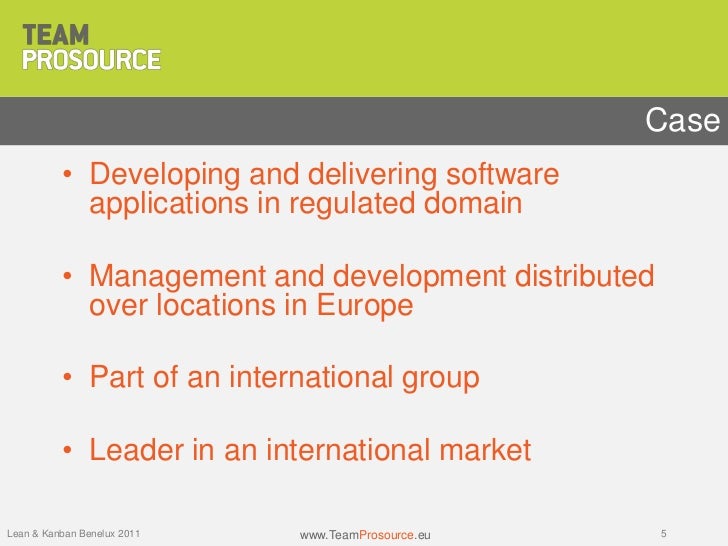 TEAM
PROSOURCE

Case

• Developing and delivering software applications in regulated domain

• Management and development distributed over locations in Europe

• Part of an international group

• Leader in an international market

Lean & Kanban Benelux 2011

www.TeamProsource.eu

5